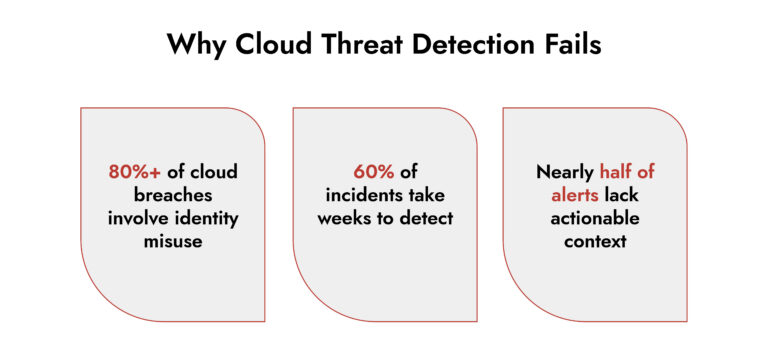 Why Cloud Threat Detection Fails

80%+ of cloud breaches involve identity misuse

60% of incidents take weeks to detect

Nearly half of alerts lack actionable context